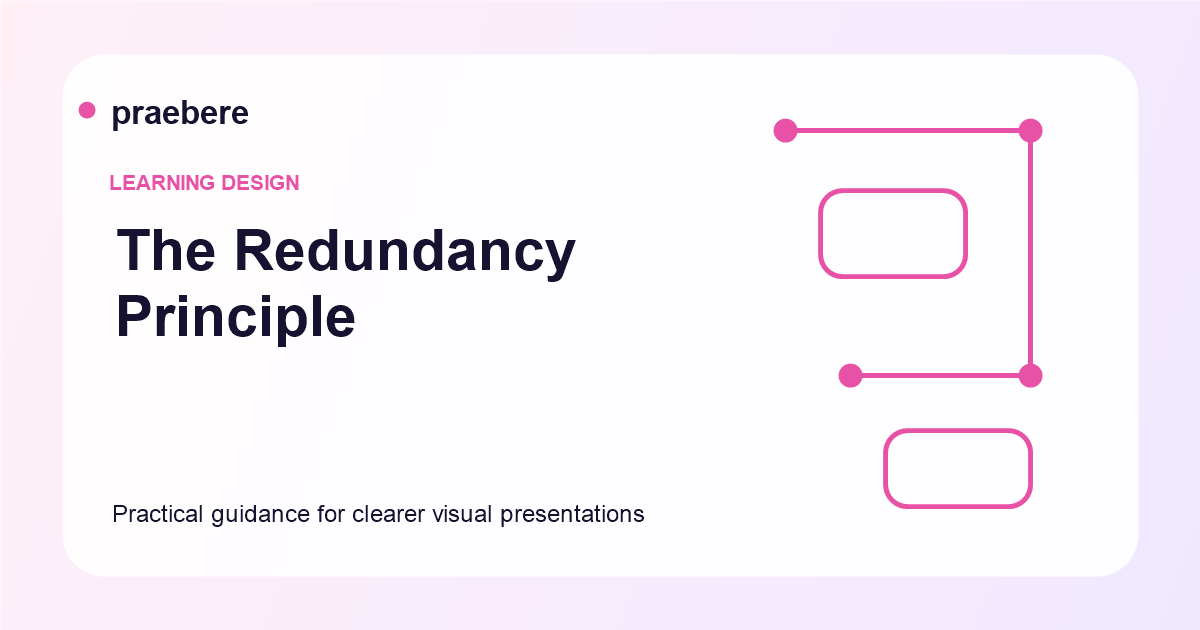 praebere

LEARNING DESIGN

The Redundancy Principle

Practical guidance for clearer visual presentations